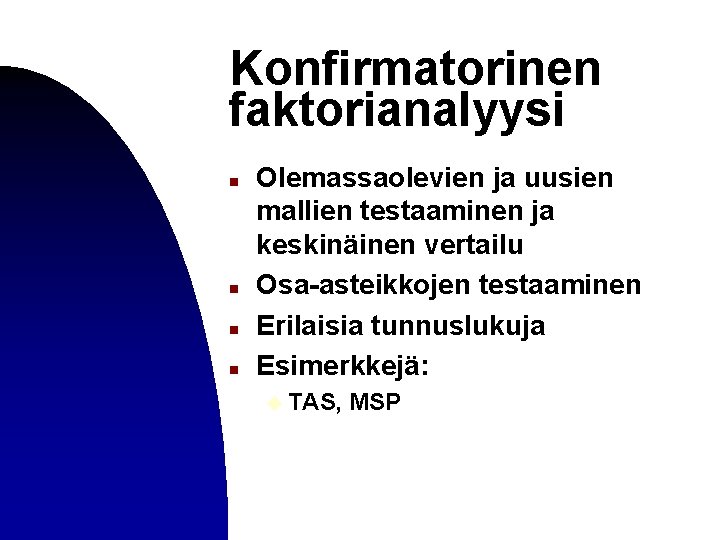 Konfirmatorinen faktorianalyysi

- Olemassaolevien ja uusien mallien testaaminen ja keskinäinen vertailu
- Osa-asteikkojen testaaminen
- Erilaisia tunnuslukuja
- Esimerkkejä:
  - TAS, MSP